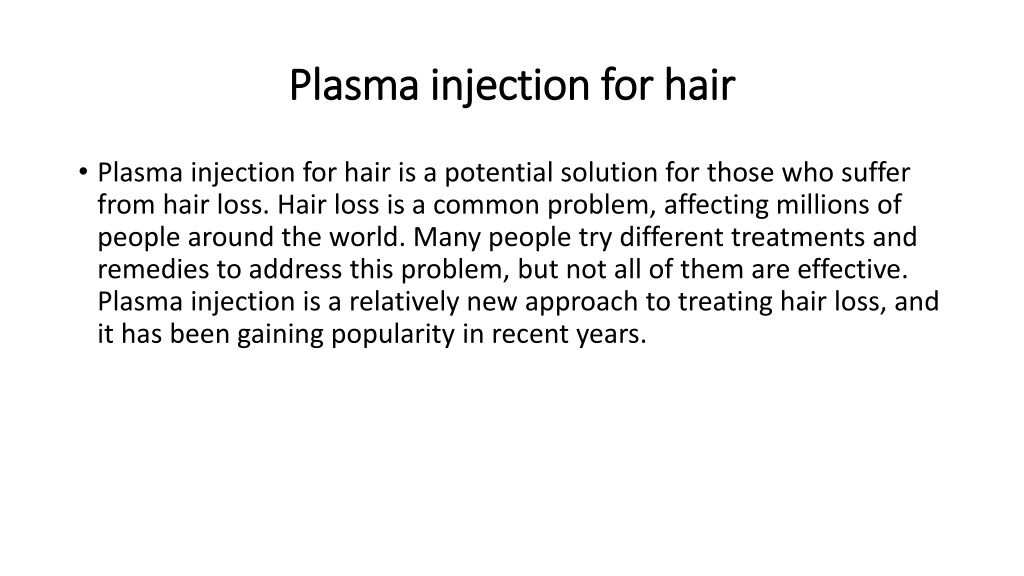 Plasma injection for hair

• Plasma injection for hair is a potential solution for those who suffer from hair loss. Hair loss is a common problem, affecting millions of people around the world. Many people try different treatments and remedies to address this problem, but not all of them are effective. Plasma injection is a relatively new approach to treating hair loss, and it has been gaining popularity in recent years.